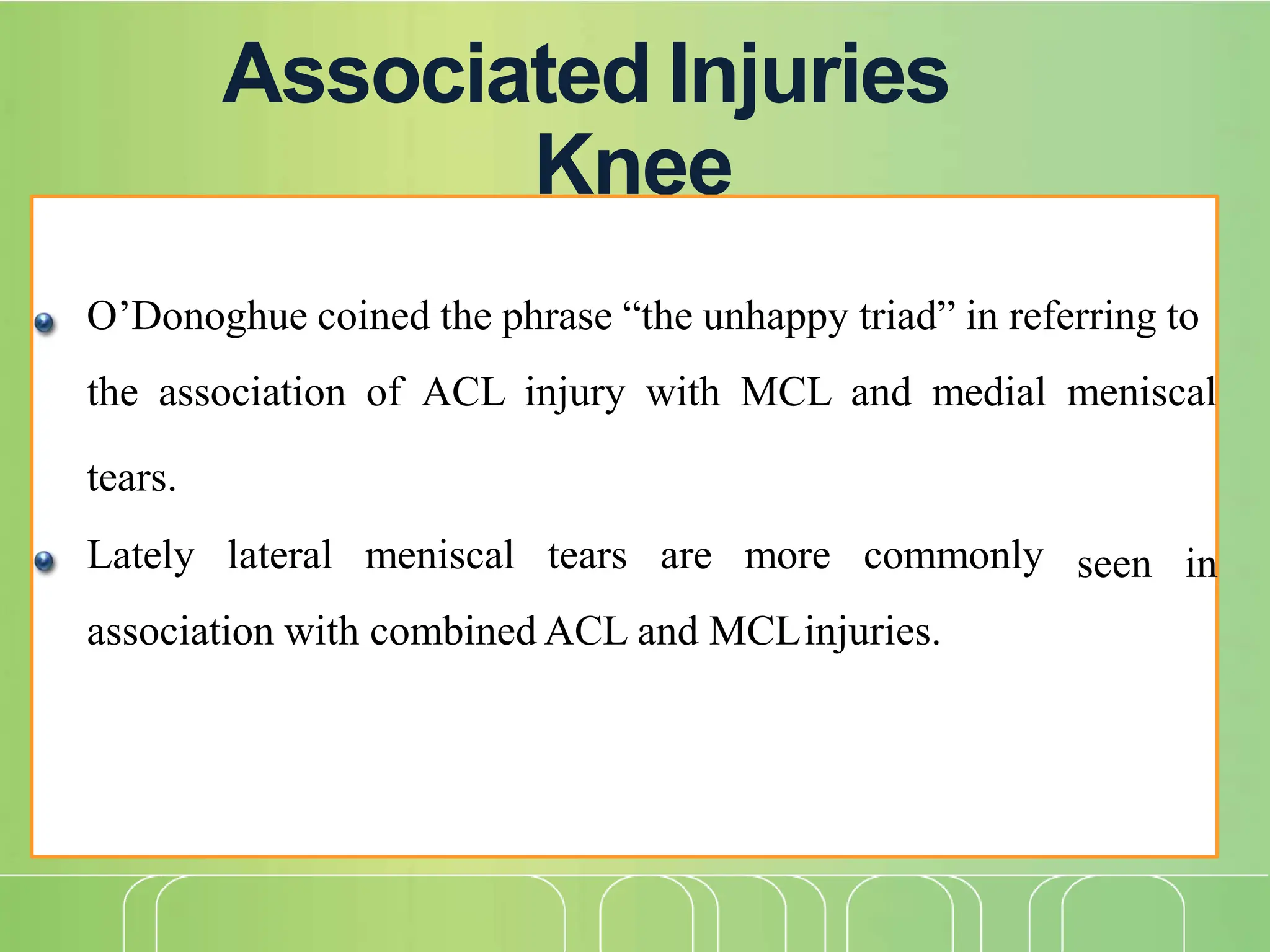 Associated Injuries Knee

O’Donoghue coined the phrase “the unhappy triad” in referring to the association of ACL injury with MCL and medial meniscal tears.

Lately lateral meniscal tears are more commonly seen in association with combined ACL and MCL injuries.